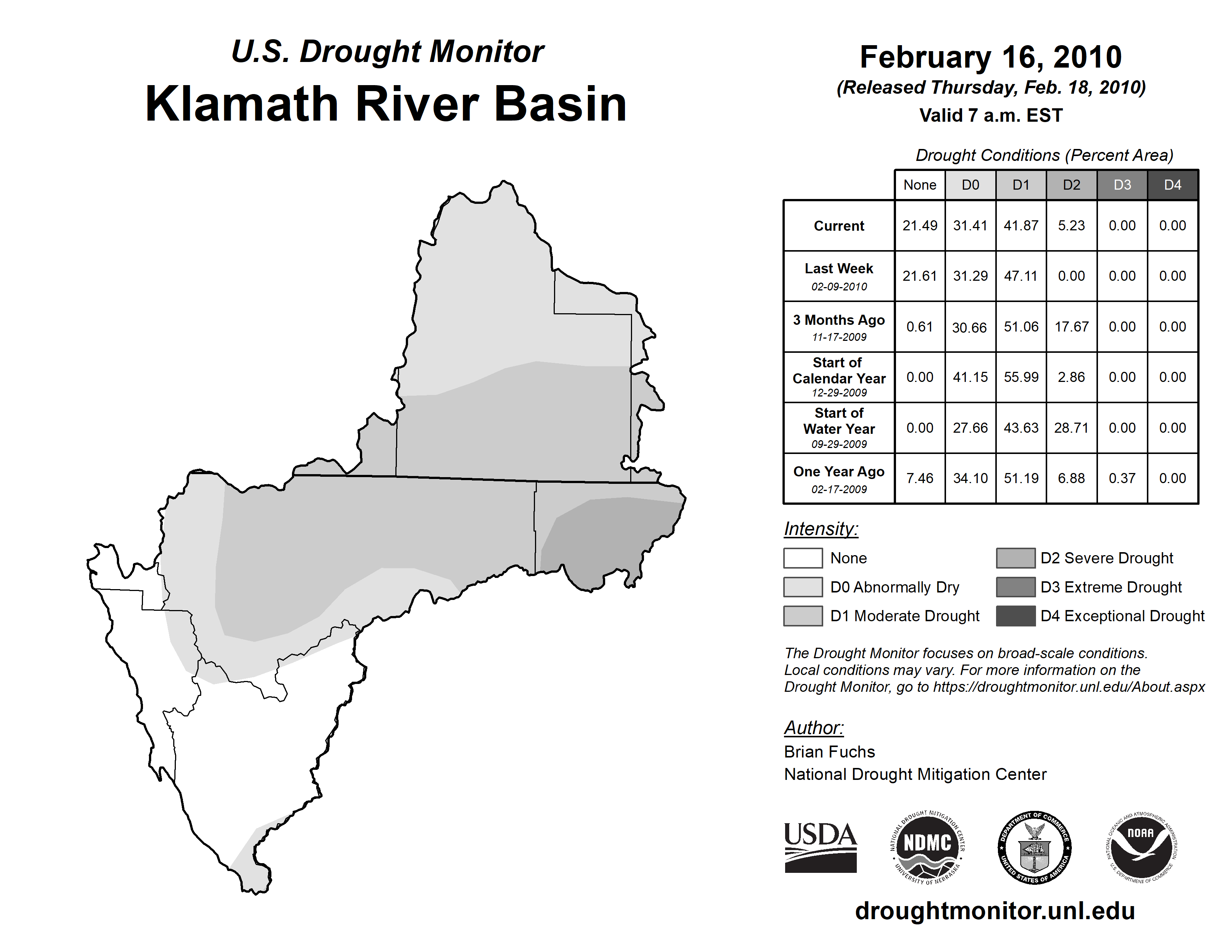 U.S. Drought Monitor
Klamath River Basin

February 16, 2010
(Released Thursday, Feb. 18, 2010)
Valid 7 a.m. EST

Drought Conditions (Percent Area)

| | None | D0 | D1 | D2 | D3 | D4 |
|---|---|---|---|---|---|---|
| Current | 21.49 | 31.41 | 41.87 | 5.23 | 0.00 | 0.00 |
| Last Week 02-09-2010 | 21.61 | 31.29 | 47.11 | 0.00 | 0.00 | 0.00 |
| 3 Months Ago 11-17-2009 | 0.61 | 30.66 | 51.06 | 17.67 | 0.00 | 0.00 |
| Start of Calendar Year 12-29-2009 | 0.00 | 41.15 | 55.99 | 2.86 | 0.00 | 0.00 |
| Start of Water Year 09-29-2009 | 0.00 | 27.66 | 43.63 | 28.71 | 0.00 | 0.00 |
| One Year Ago 02-17-2009 | 7.46 | 34.10 | 51.19 | 6.88 | 0.37 | 0.00 |

Intensity:
None
D0 Abnormally Dry
D1 Moderate Drought
D2 Severe Drought
D3 Extreme Drought
D4 Exceptional Drought

The Drought Monitor focuses on broad-scale conditions. Local conditions may vary. For more information on the Drought Monitor, go to https://droughtmonitor.unl.edu/About.aspx

Author:
Brian Fuchs
National Drought Mitigation Center

USDA
NATIONAL DROUGHT MITIGATION CENTER NDMC UNIVERSITY OF NEBRASKA
DEPARTMENT OF COMMERCE UNITED STATES OF AMERICA
NATIONAL OCEANIC AND ATMOSPHERIC ADMINISTRATION NOAA U.S. DEPARTMENT OF COMMERCE

droughtmonitor.unl.edu